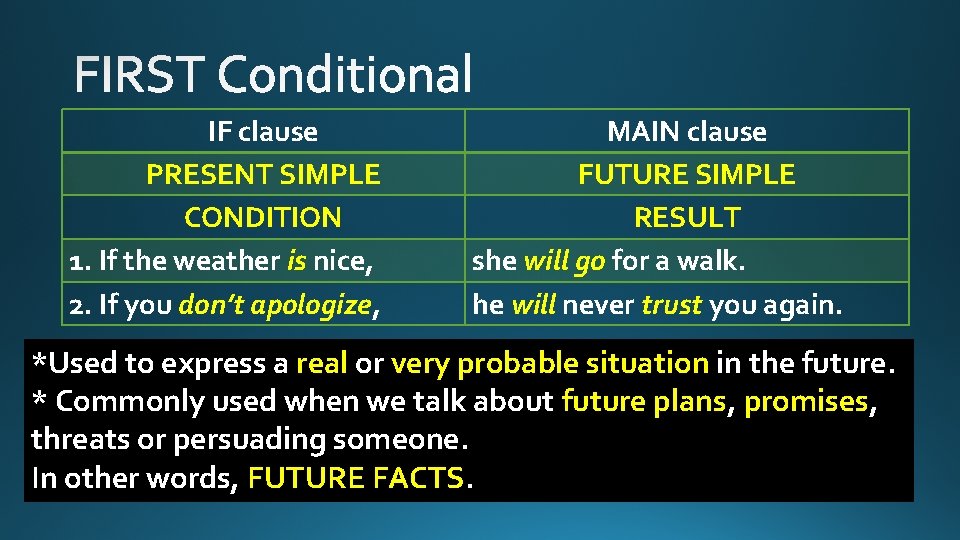 FIRST Conditional

| IF clause | MAIN clause |
|---|---|
| PRESENT SIMPLE | FUTURE SIMPLE |
| CONDITION | RESULT |
| 1. If the weather is nice, | she will go for a walk. |
| 2. If you don't apologize, | he will never trust you again. |

*Used to express a real or very probable situation in the future.
* Commonly used when we talk about future plans, promises, threats or persuading someone.
In other words, FUTURE FACTS.